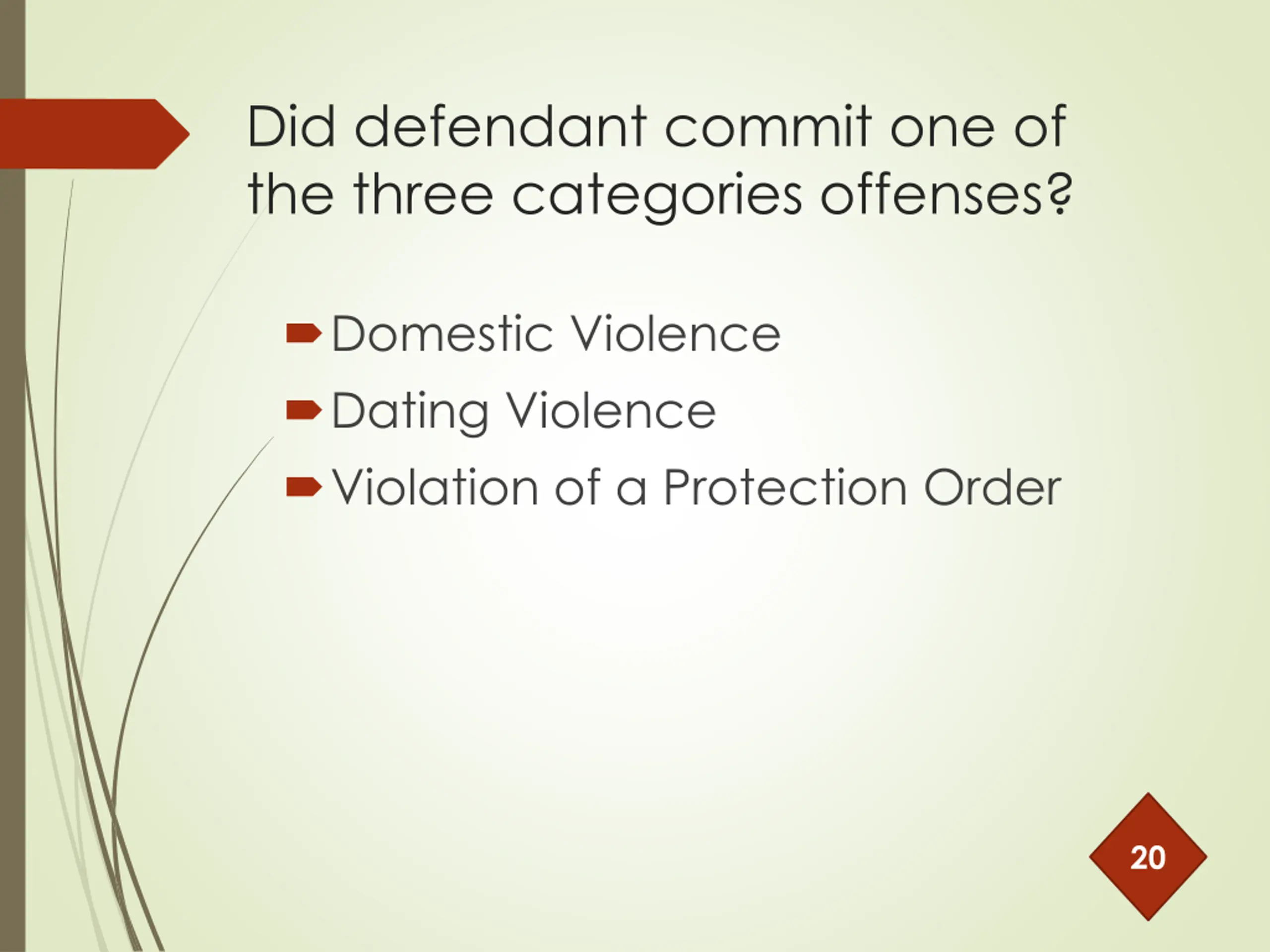 Did defendant commit one of the three categories offenses?

Domestic Violence
Dating Violence
Violation of a Protection Order

20